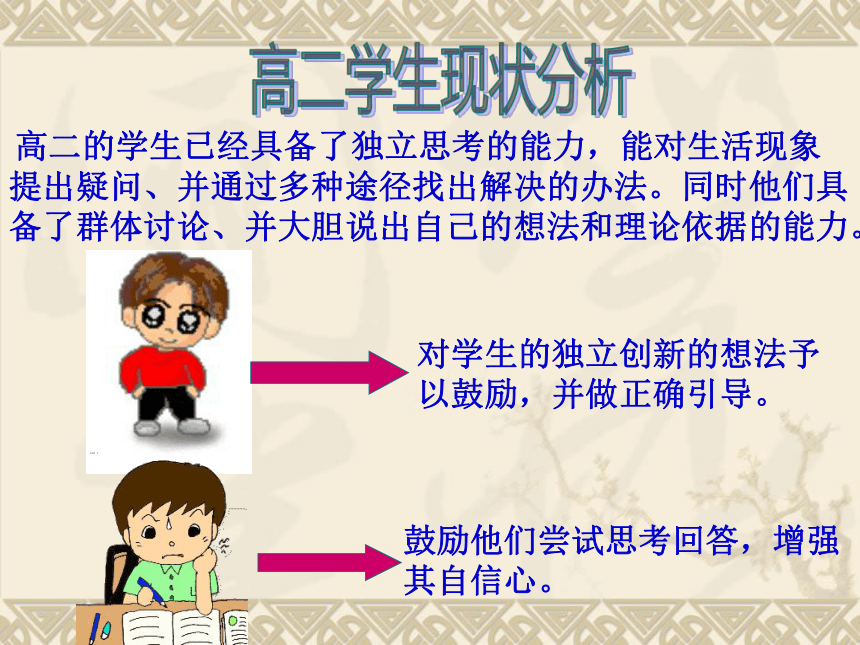 高二学生现状分析

高二的学生已经具备了独立思考的能力，能对生活现象提出疑问、并通过多种途径找出解决的办法。同时他们具备了群体讨论、并大胆说出自己的想法和理论依据的能力。

对学生的独立创新的想法予以鼓励，并做正确引导。

鼓励他们尝试思考回答，增强其自信心。